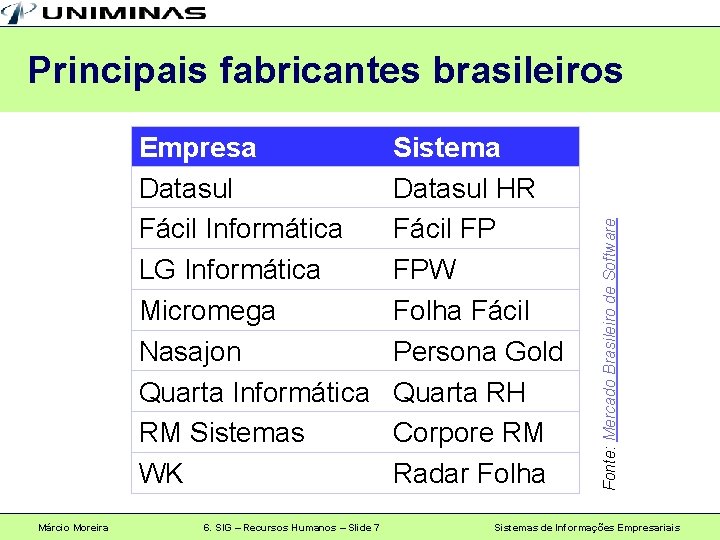 UNIMINAS

Principais fabricantes brasileiros

| Empresa | Sistema |
|---|---|
| Datasul | Datasul HR |
| Fácil Informática | Fácil FP |
| LG Informática | FPW |
| Micromega | Folha Fácil |
| Nasajon | Persona Gold |
| Quarta Informática | Quarta RH |
| RM Sistemas | Corpore RM |
| WK | Radar Folha |

Fonte: Mercado Brasileiro de Software

Márcio Moreira

6. SIG – Recursos Humanos – Slide 7

Sistemas de Informações Empresariais